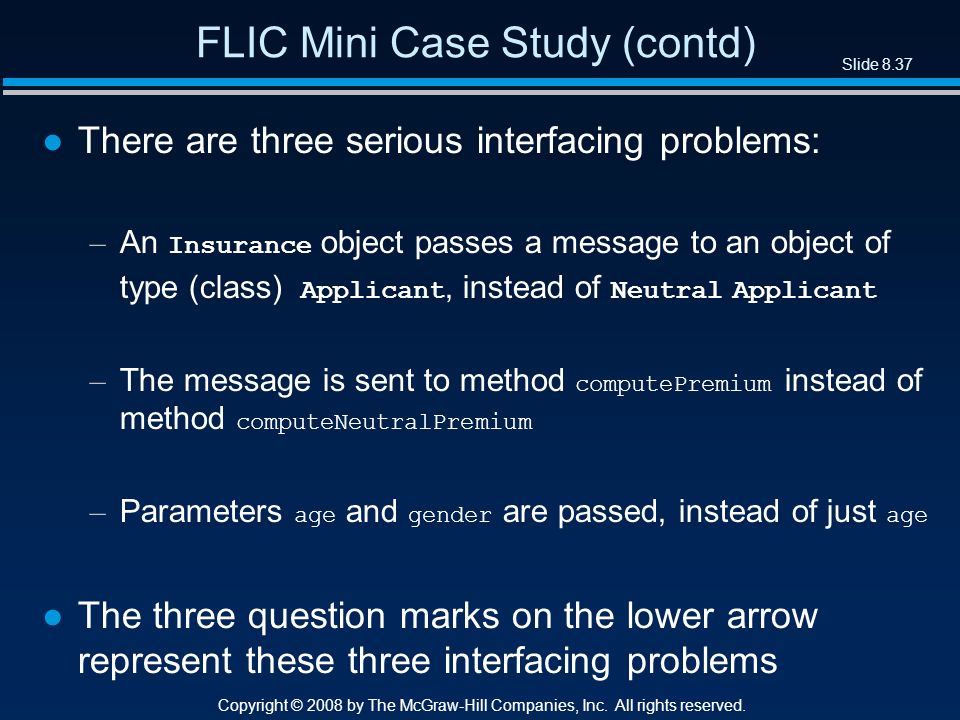 FLIC Mini Case Study (contd)

Slide 8.37

● There are three serious interfacing problems:

– An Insurance object passes a message to an object of type (class) Applicant, instead of Neutral Applicant

– The message is sent to method computePremium instead of method computeNeutralPremium

– Parameters age and gender are passed, instead of just age

● The three question marks on the lower arrow represent these three interfacing problems

Copyright © 2008 by The McGraw-Hill Companies, Inc. All rights reserved.